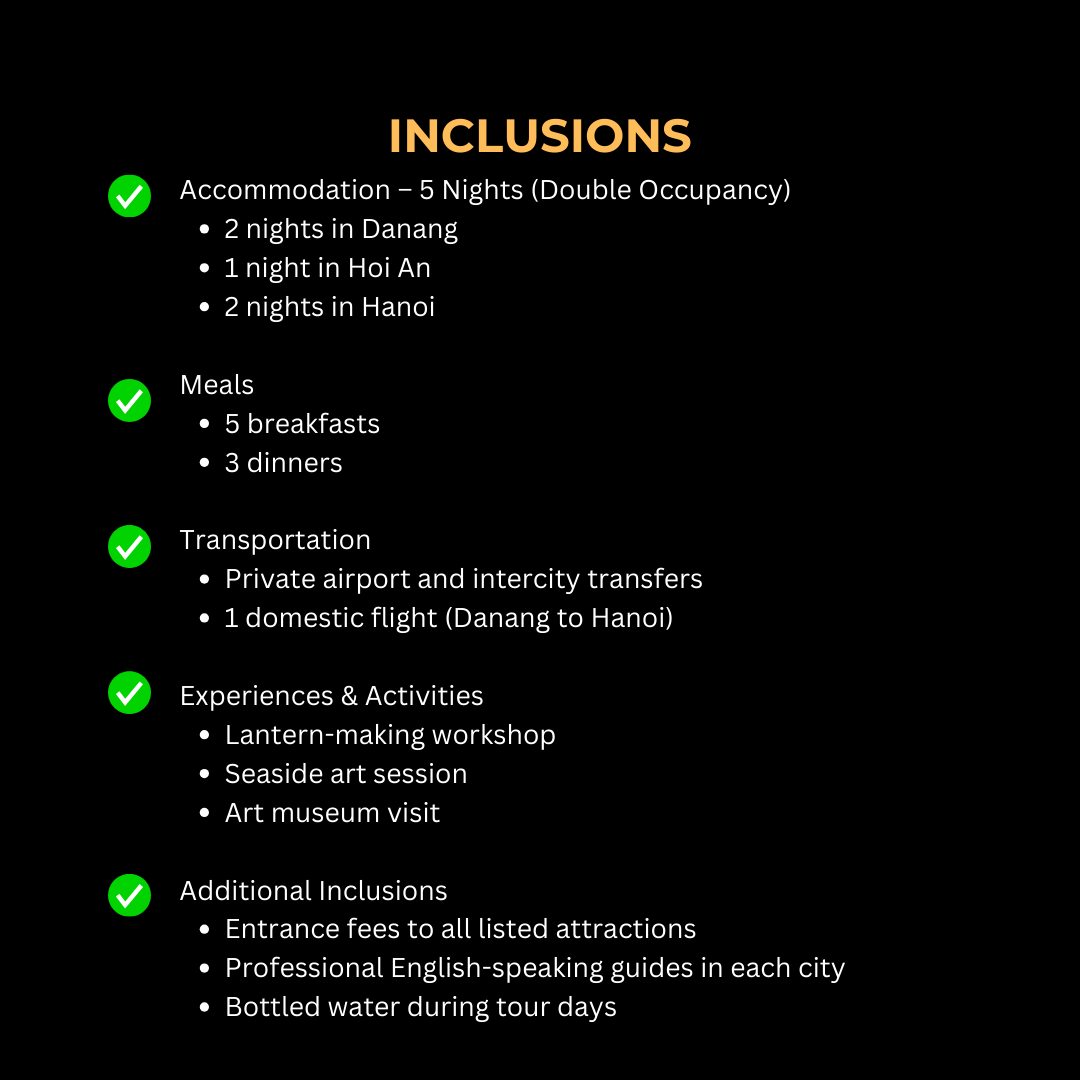 INCLUSIONS

Accommodation – 5 Nights (Double Occupancy)
- 2 nights in Danang
- 1 night in Hoi An
- 2 nights in Hanoi

Meals
- 5 breakfasts
- 3 dinners

Transportation
- Private airport and intercity transfers
- 1 domestic flight (Danang to Hanoi)

Experiences & Activities
- Lantern-making workshop
- Seaside art session
- Art museum visit

Additional Inclusions
- Entrance fees to all listed attractions
- Professional English-speaking guides in each city
- Bottled water during tour days